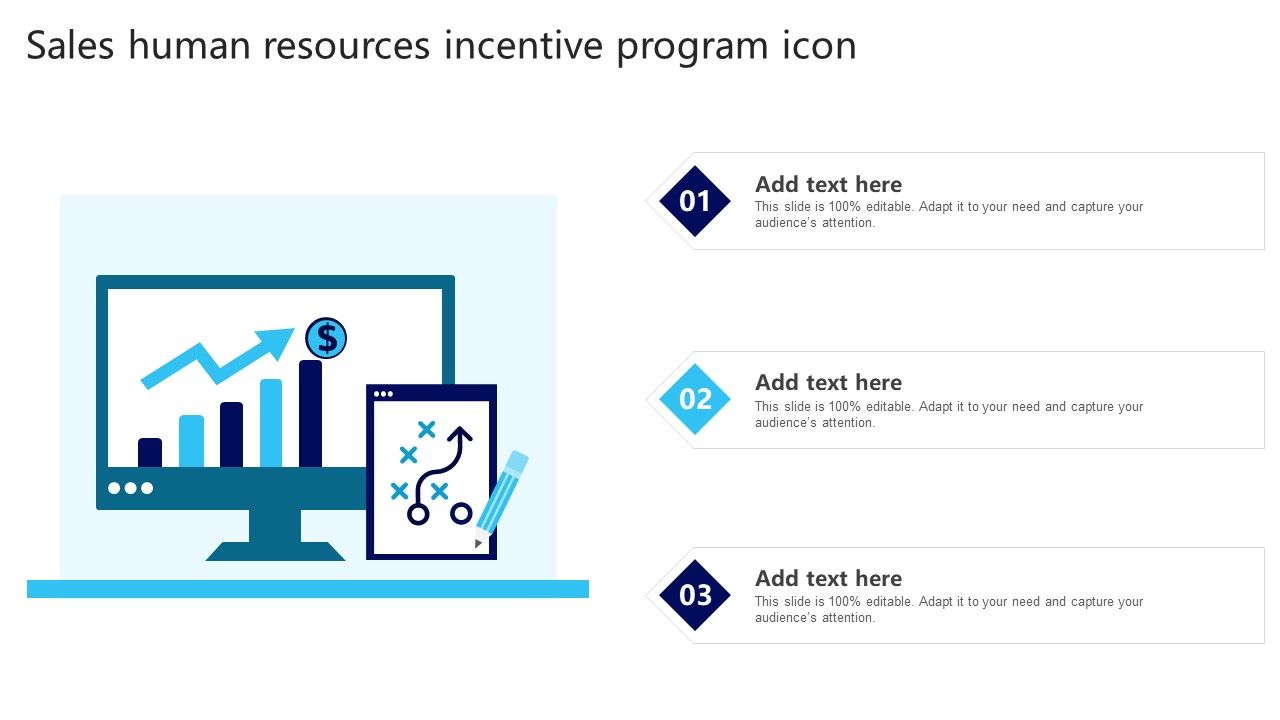 Sales human resources incentive program icon

$

01
Add text here
This slide is 100% editable. Adapt it to your need and capture your audience's attention.

02
Add text here
This slide is 100% editable. Adapt it to your need and capture your audience's attention.

03
Add text here
This slide is 100% editable. Adapt it to your need and capture your audience's attention.